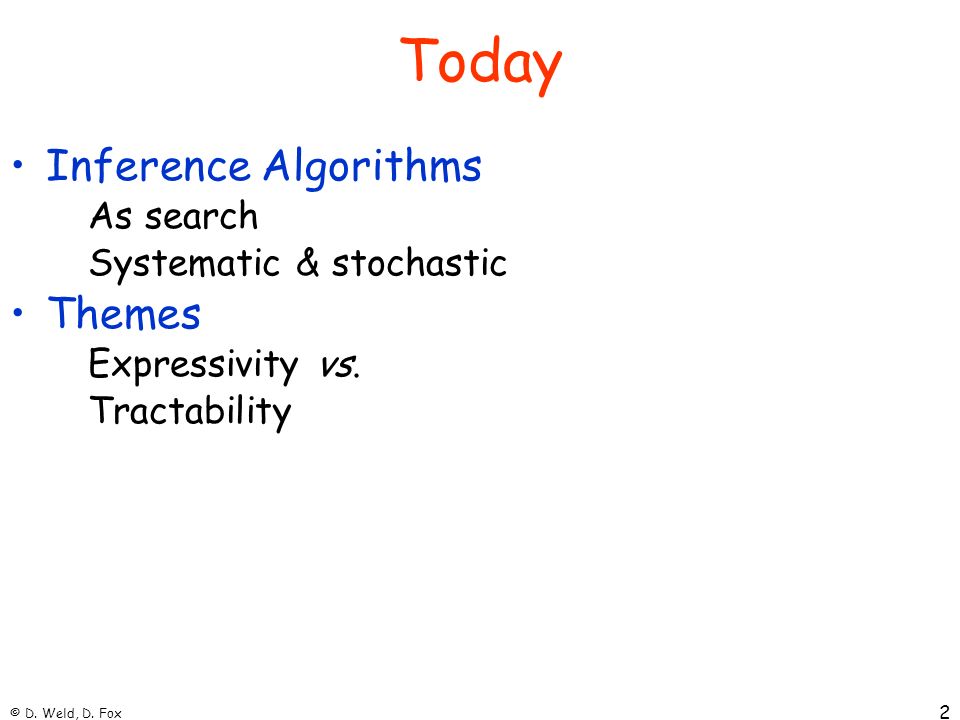 Today

• Inference Algorithms
As search
Systematic & stochastic
• Themes
Expressivity vs.
Tractability

© D. Weld, D. Fox

2